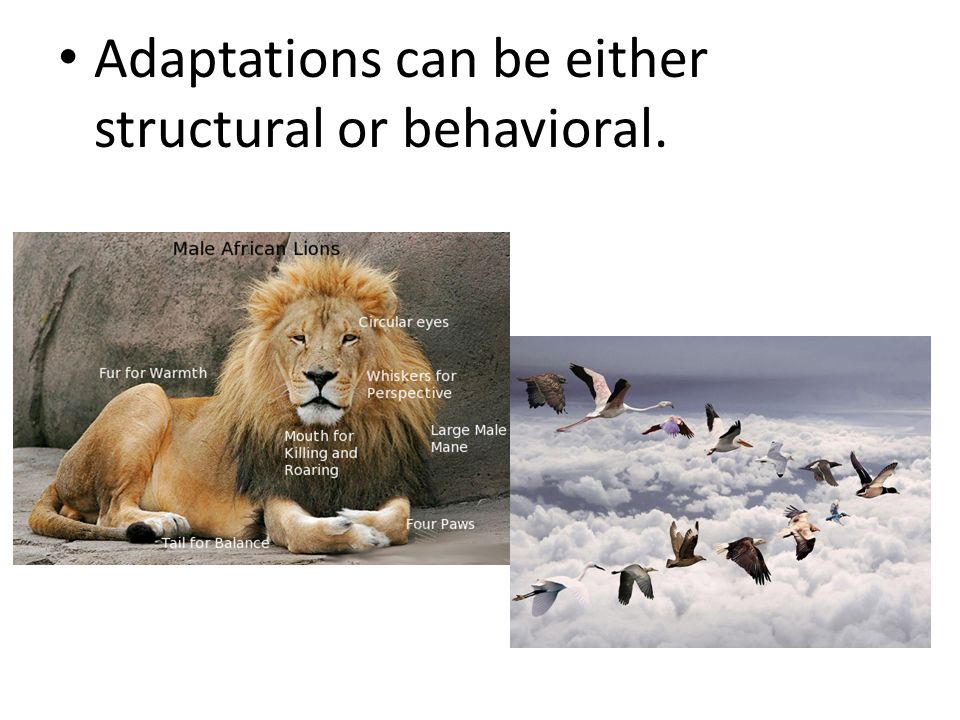 • Adaptations can be either structural or behavioral.

Male African Lions

Circular eyes

Fur for Warmth

Whiskers for Perspective

Mouth for Killing and Roaring

Large Male Mane

Four Paws

Tail for Balance